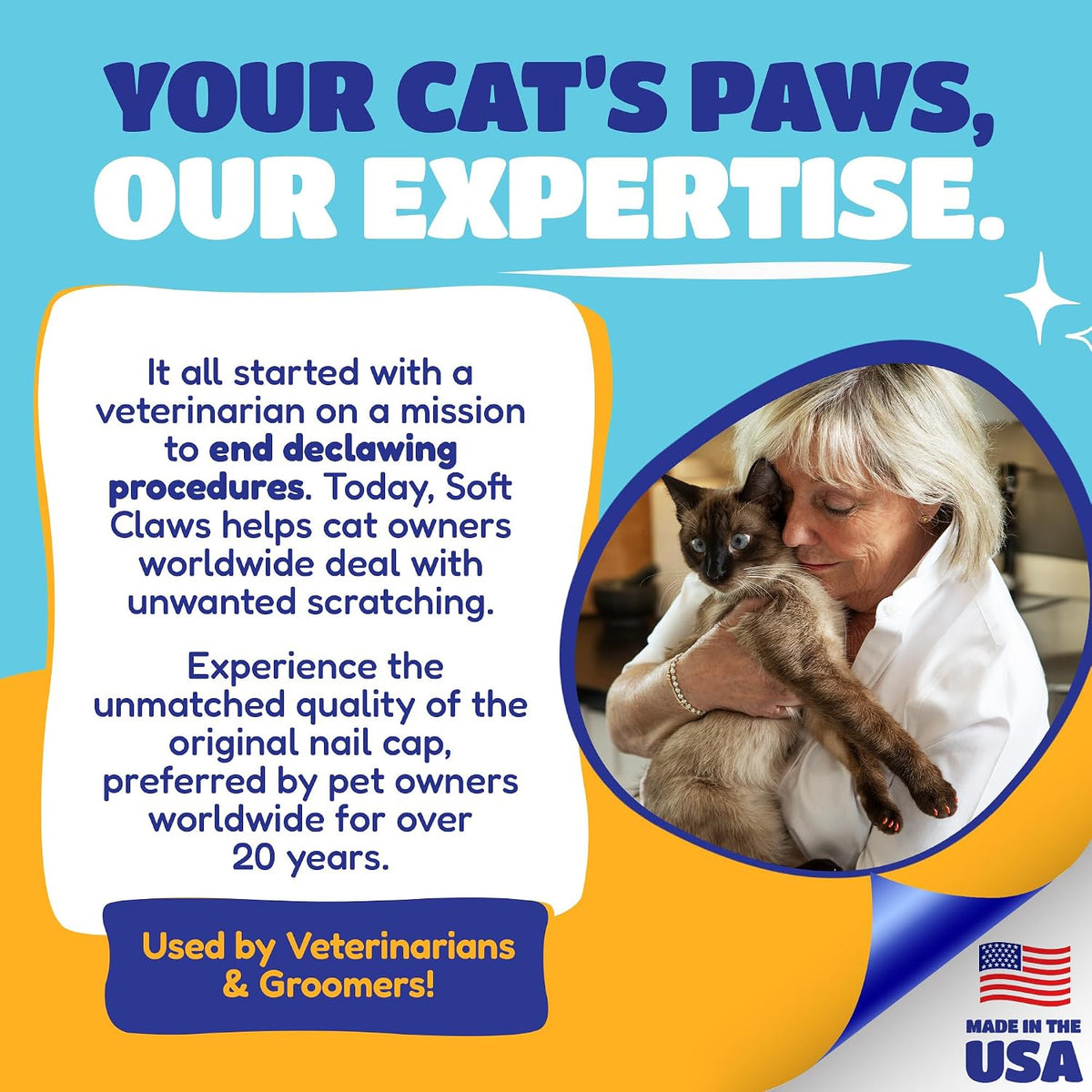 YOUR CAT'S PAWS, OUR EXPERTISE.

It all started with a veterinarian on a mission to end declawing procedures. Today, Soft Claws helps cat owners worldwide deal with unwanted scratching.

Experience the unmatched quality of the original nail cap, preferred by pet owners worldwide for over 20 years.

Used by Veterinarians & Groomers!

MADE IN THE USA